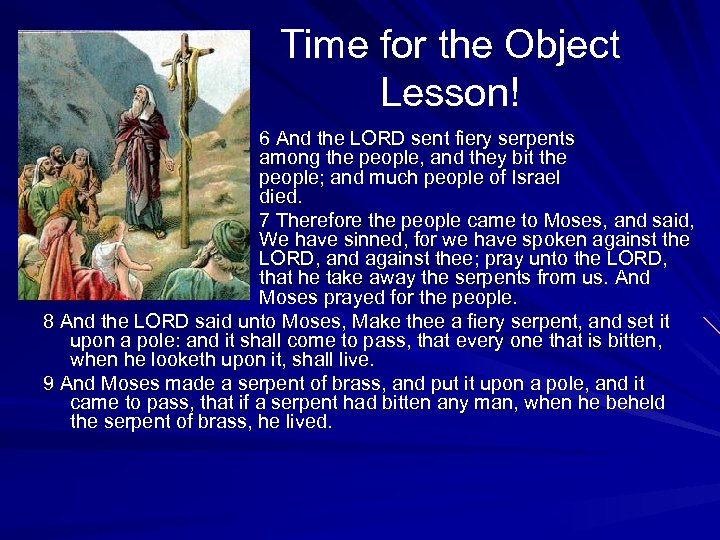 Time for the Object Lesson!

6 And the LORD sent fiery serpents among the people, and they bit the people; and much people of Israel died.

7 Therefore the people came to Moses, and said, We have sinned, for we have spoken against the LORD, and against thee; pray unto the LORD, that he take away the serpents from us. And Moses prayed for the people.

8 And the LORD said unto Moses, Make thee a fiery serpent, and set it upon a pole: and it shall come to pass, that every one that is bitten, when he looketh upon it, shall live.

9 And Moses made a serpent of brass, and put it upon a pole, and it came to pass, that if a serpent had bitten any man, when he beheld the serpent of brass, he lived.